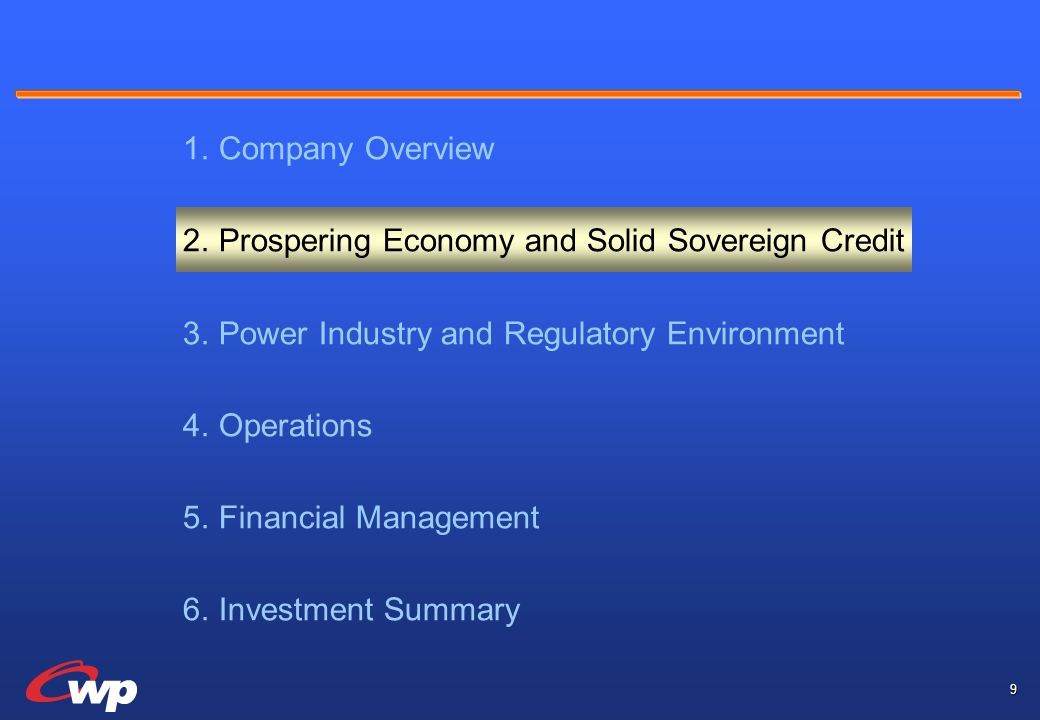 1. Company Overview

2. Prospering Economy and Solid Sovereign Credit

3. Power Industry and Regulatory Environment

4. Operations

5. Financial Management

6. Investment Summary

wp

9